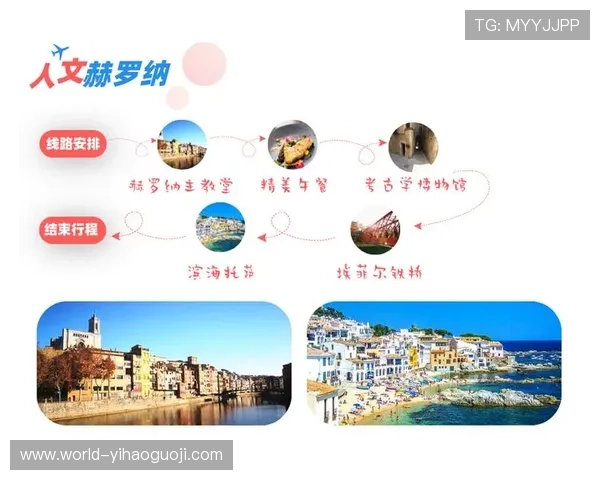 TG: MYYJJPP

人文赫罗纳

线路安排

赫罗纳主教堂

精美午餐

考古学博物馆

埃菲尔铁桥

滨海托萨

结束行程

www.world-yihaoguoji.com